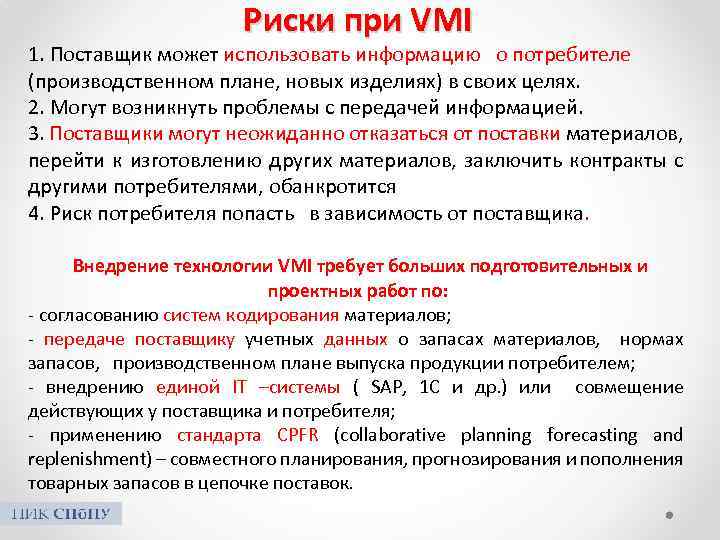 Риски при VMI

1. Поставщик может использовать информацию о потребителе (производственном плане, новых изделиях) в своих целях.
2. Могут возникнуть проблемы с передачей информацией.
3. Поставщики могут неожиданно отказаться от поставки материалов, перейти к изготовлению других материалов, заключить контракты с другими потребителями, обанкротится
4. Риск потребителя попасть в зависимость от поставщика.

Внедрение технологии VMI требует больших подготовительных и проектных работ по:
- согласованию систем кодирования материалов;
- передаче поставщику учетных данных о запасах материалов, нормах запасов, производственном плане выпуска продукции потребителем;
- внедрению единой IT –системы ( SAP, 1С и др.) или совмещение действующих у поставщика и потребителя;
- применению стандарта CPFR (collaborative planning forecasting and replenishment) – совместного планирования, прогнозирования и пополнения товарных запасов в цепочке поставок.

ПИК СПбПУ